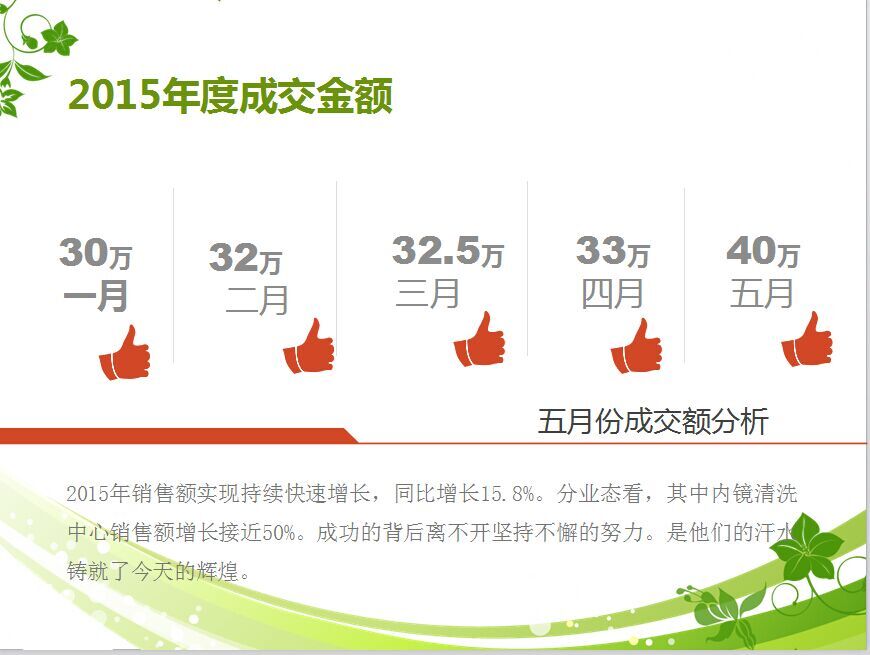 2015年度成交金额

30万
一月

32万
二月

32.5万
三月

33万
四月

40万
五月

五月份成交额分析

2015年销售额实现持续快速增长，同比增长15.8%。分业态看，其中内镜清洗中心销售额增长接近50%。成功的背后离不开坚持不懈的努力。是他们的汗水铸就了今天的辉煌。